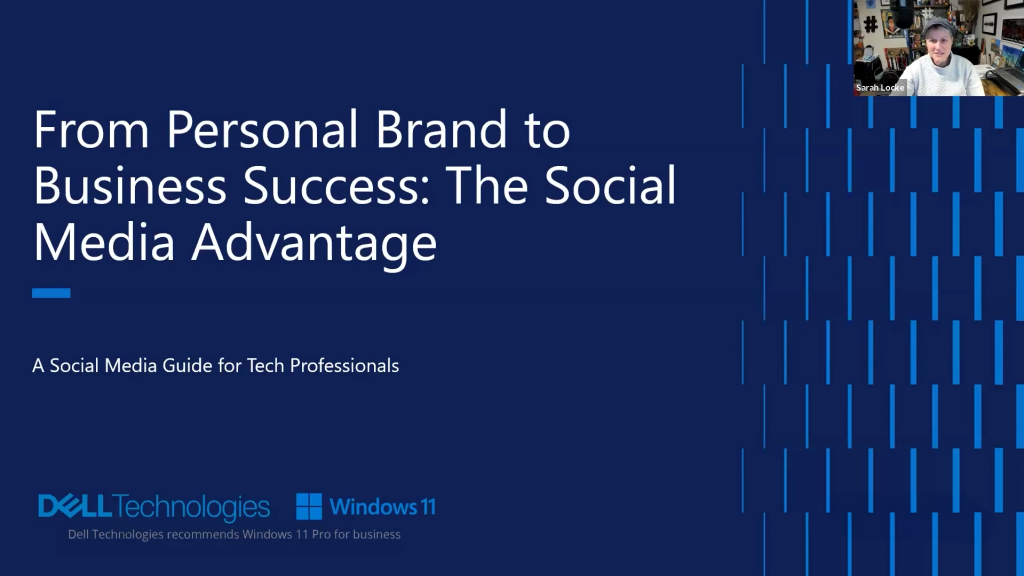 Sarah Locke

From Personal Brand to Business Success: The Social Media Advantage

A Social Media Guide for Tech Professionals

DELL Technologies Windows 11

Dell Technologies recommends Windows 11 Pro for business